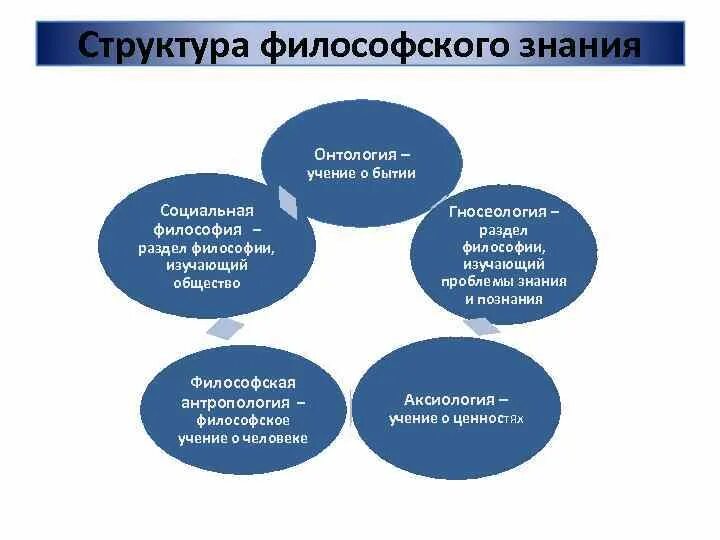 Структура философского знания

Онтология – учение о бытии

Гносеология – раздел философии, изучающий проблемы знания и познания

Аксиология – учение о ценностях

Философская антропология – философское учение о человеке

Социальная философия – раздел философии, изучающий общество